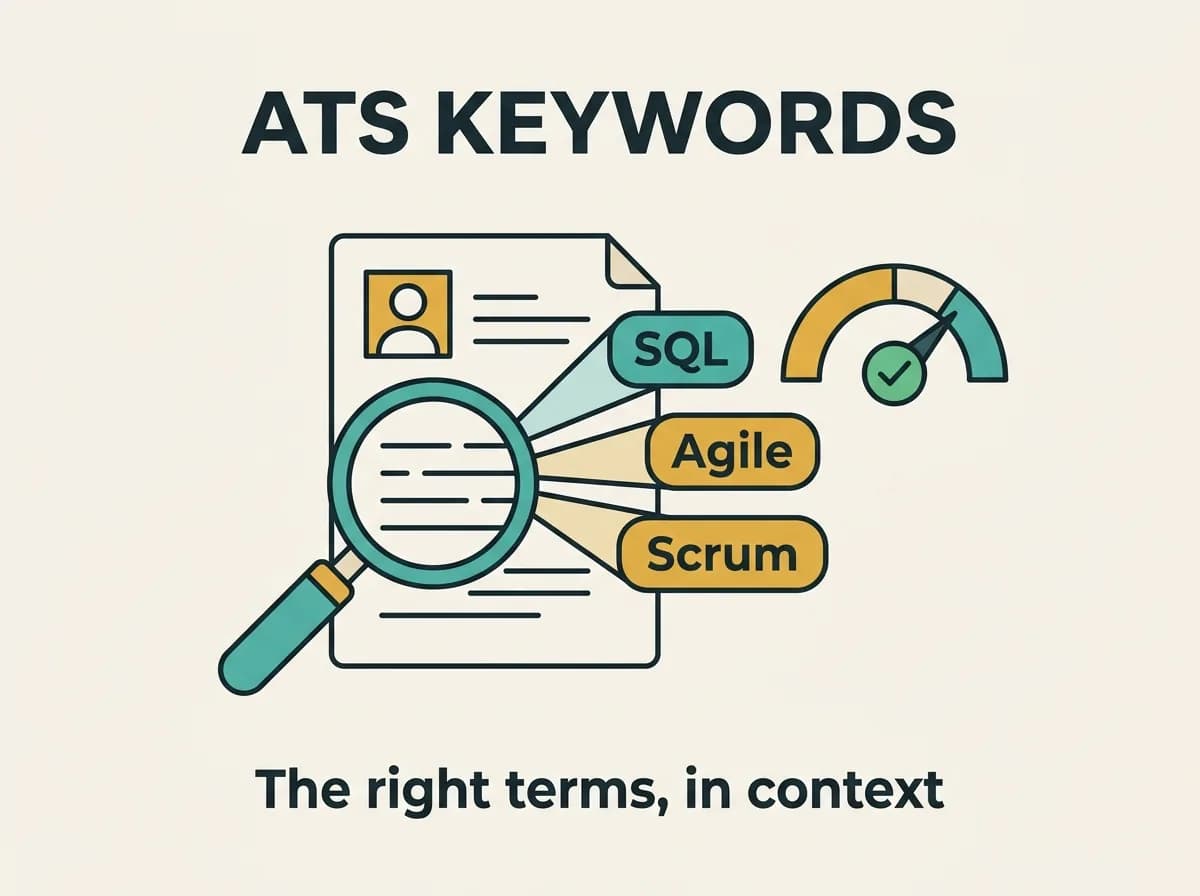 ATS KEYWORDS

SQL

Agile

Scrum

The right terms, in context